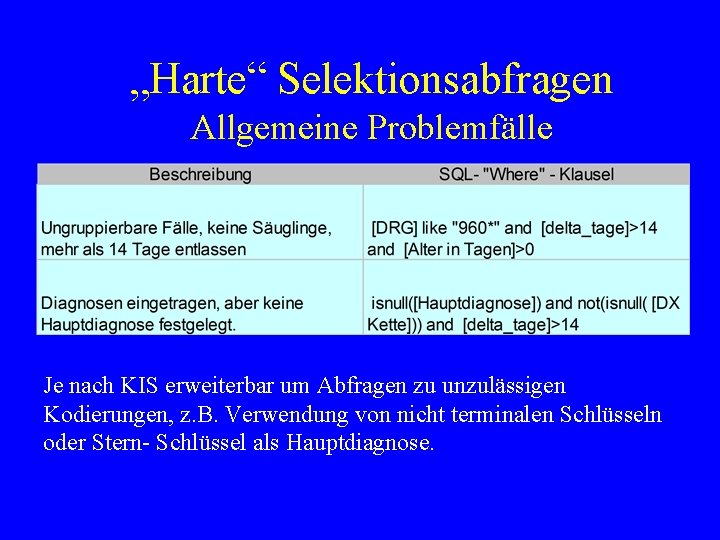 „Harte“ Selektionsabfragen
Allgemeine Problemfälle

| Beschreibung | SQL- "Where" - Klausel |
|---|---|
| Ungruppierbare Fälle, keine Säuglinge, mehr als 14 Tage entlassen | [DRG] like "960*" and [delta_tage]>14 and [Alter in Tagen]>0 |
| Diagnosen eingetragen, aber keine Hauptdiagnose festgelegt. | isnull([Hauptdiagnose]) and not(isnull( [DX Kette])) and [delta_tage]>14 |

Je nach KIS erweiterbar um Abfragen zu unzulässigen Kodierungen, z.B. Verwendung von nicht terminalen Schlüsseln oder Stern- Schlüssel als Hauptdiagnose.